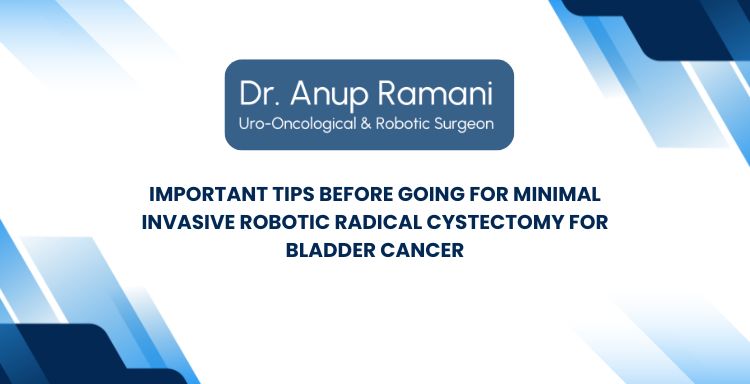 Dr. Anup Ramani
Uro-Oncological & Robotic Surgeon

IMPORTANT TIPS BEFORE GOING FOR MINIMAL INVASIVE ROBOTIC RADICAL CYSTECTOMY FOR BLADDER CANCER